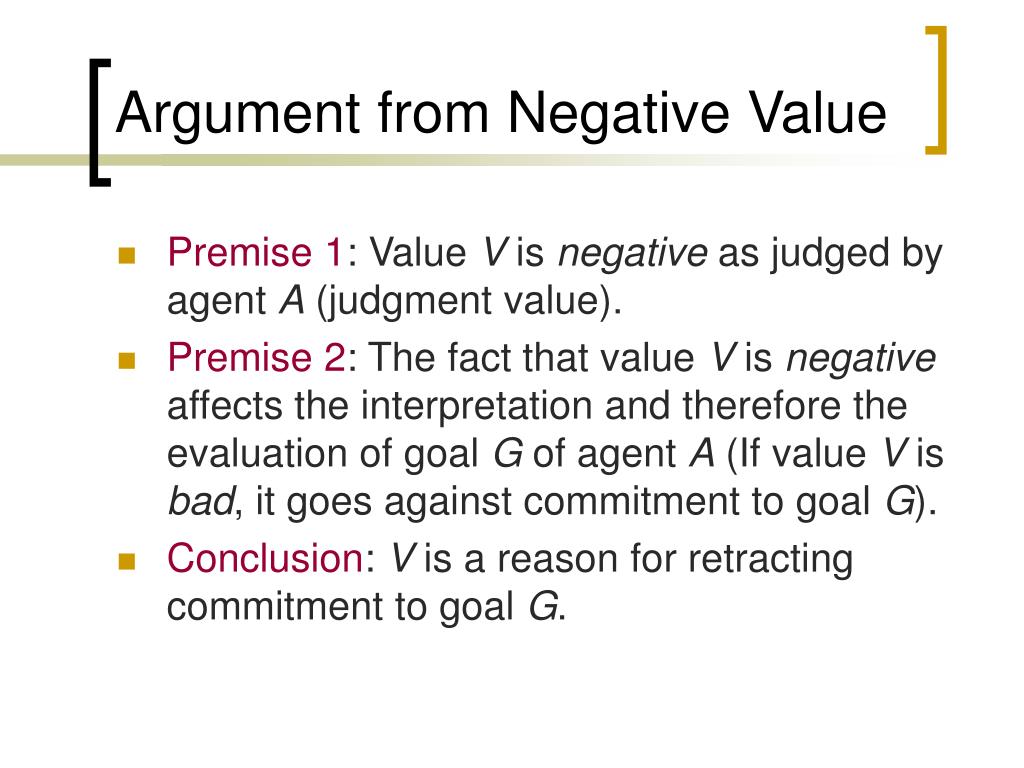 Argument from Negative Value

Premise 1: Value V is negative as judged by agent A (judgment value).

Premise 2: The fact that value V is negative affects the interpretation and therefore the evaluation of goal G of agent A (If value V is bad, it goes against commitment to goal G).

Conclusion: V is a reason for retracting commitment to goal G.